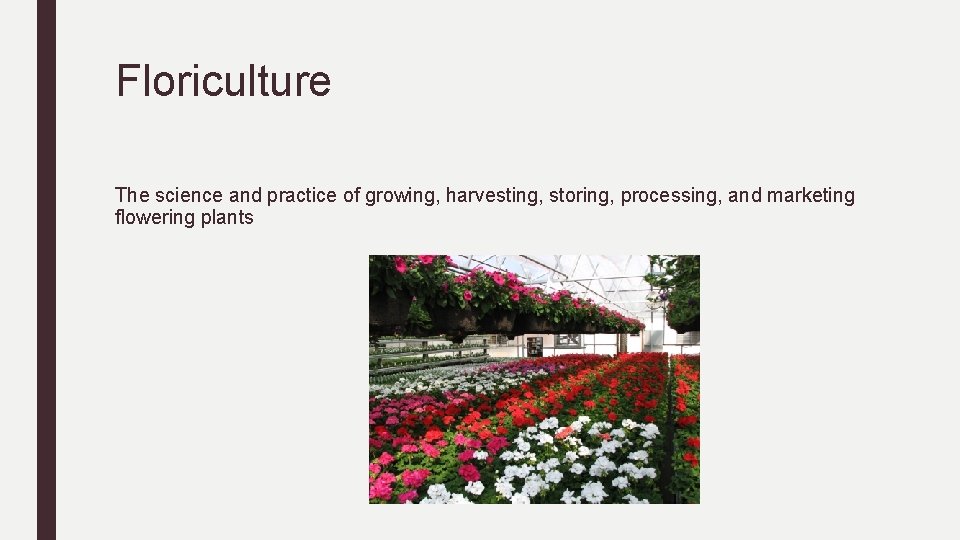 Floriculture

The science and practice of growing, harvesting, storing, processing, and marketing flowering plants